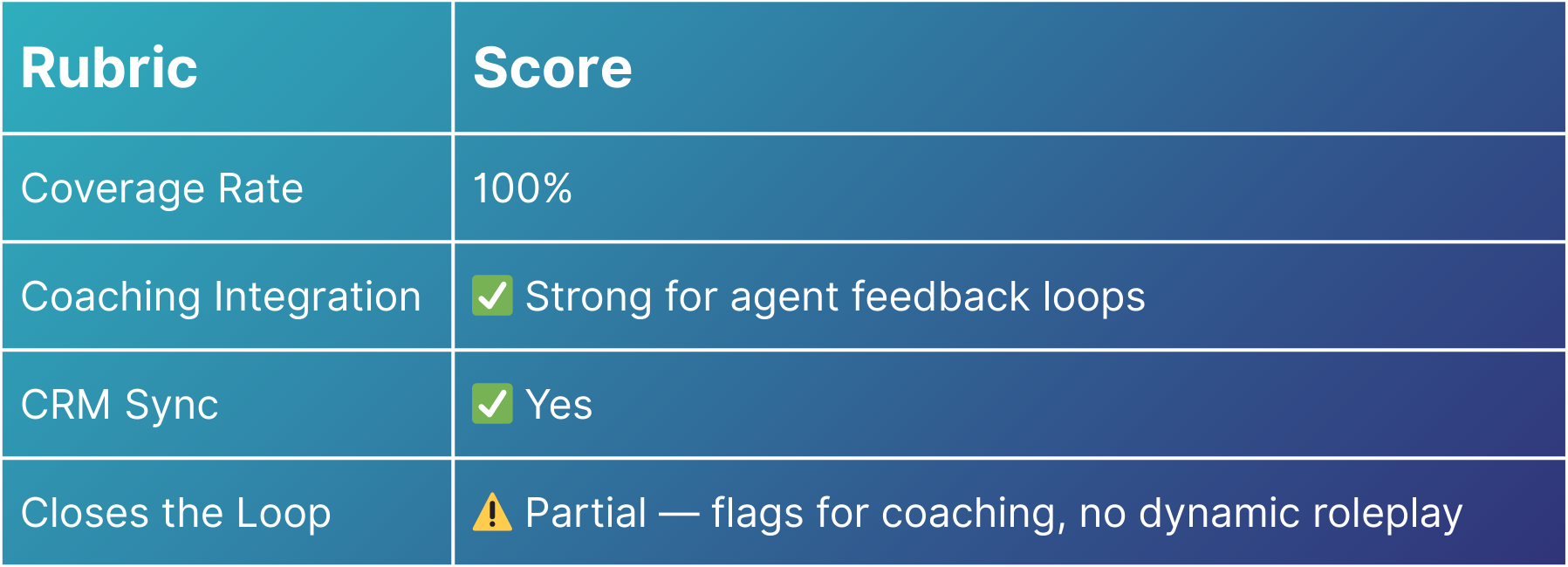 | Rubric | Score |
|---|---|
| Coverage Rate | 100% |
| Coaching Integration | ✅ Strong for agent feedback loops |
| CRM Sync | ✅ Yes |
| Closes the Loop | ⚠️ Partial — flags for coaching, no dynamic roleplay |